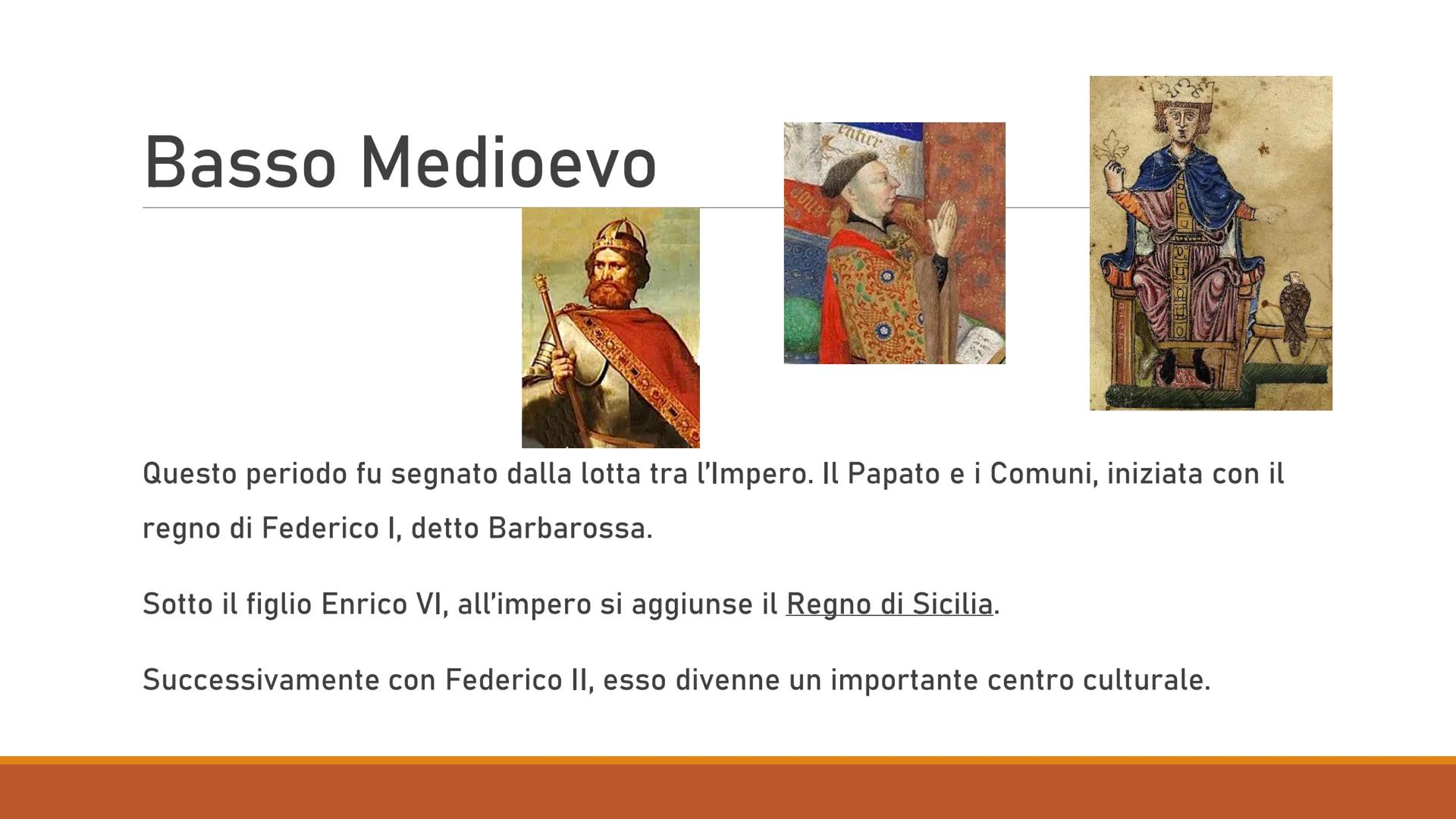 Basso Medioevo

Questo periodo fu segnato dalla lotta tra l'Impero. Il Papato e i Comuni, iniziata con il regno di Federico I, detto Barbarossa.

Sotto il figlio Enrico VI, all'impero si aggiunse il Regno di Sicilia.

Successivamente con Federico II, esso divenne un importante centro culturale.